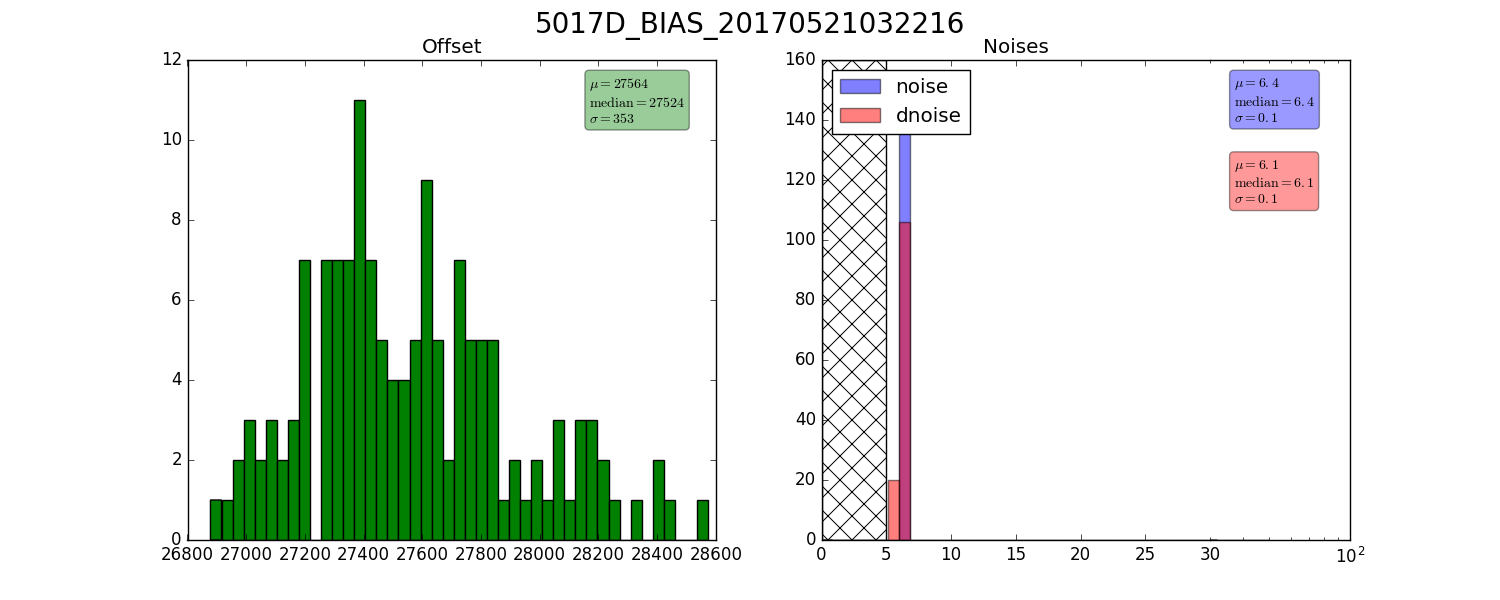 5017D_BIAS_20170521032216

Offset

$\mu = 27564$
$\mathrm{median} = 27524$
$\sigma = 353$

12
10
8
6
4
2
0

26800 27000 27200 27400 27600 27800 28000 28200 28400 28600

Noises

noise
dnoise

$\mu = 6.4$
$\mathrm{median} = 6.4$
$\sigma = 0.1$

$\mu = 6.1$
$\mathrm{median} = 6.1$
$\sigma = 0.1$

160
140
120
100
80
60
40
20
0

0 5 10 15 20 25 30 $10^2$